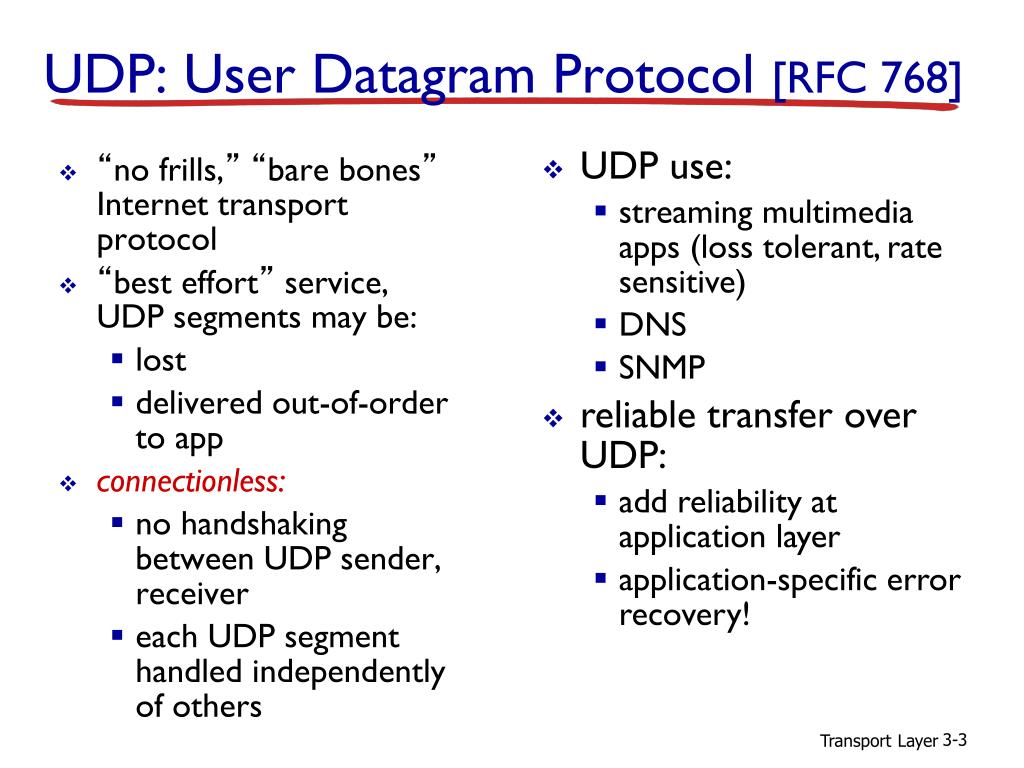 UDP: User Datagram Protocol [RFC 768]

❖ "no frills," "bare bones" Internet transport protocol
❖ "best effort" service, UDP segments may be:
  ▪ lost
  ▪ delivered out-of-order to app
❖ connectionless:
  ▪ no handshaking between UDP sender, receiver
  ▪ each UDP segment handled independently of others

❖ UDP use:
  ▪ streaming multimedia apps (loss tolerant, rate sensitive)
  ▪ DNS
  ▪ SNMP
❖ reliable transfer over UDP:
  ▪ add reliability at application layer
  ▪ application-specific error recovery!

Transport Layer 3-3